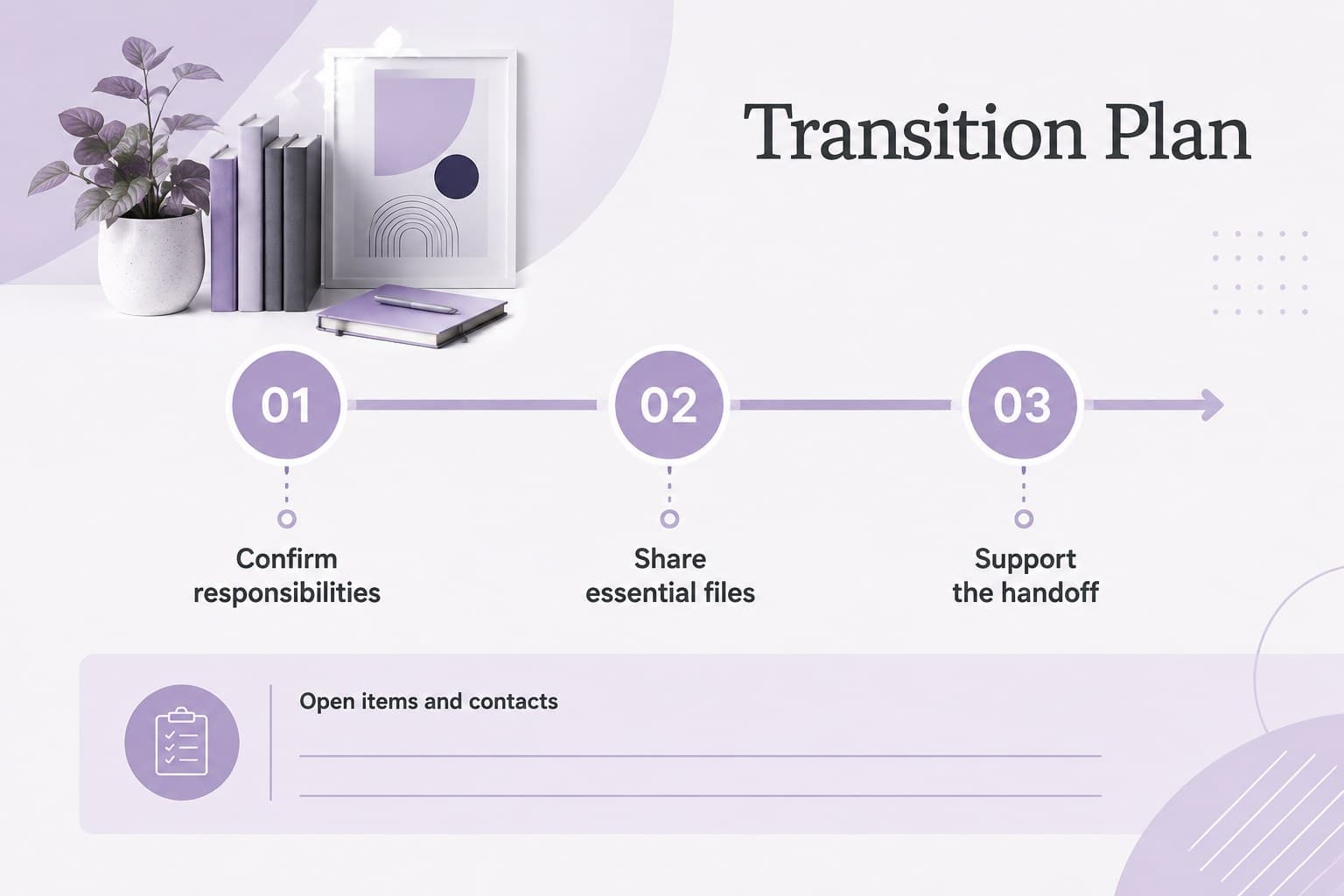 Transition Plan

01
Confirm responsibilities

02
Share essential files

03
Support the handoff

Open items and contacts